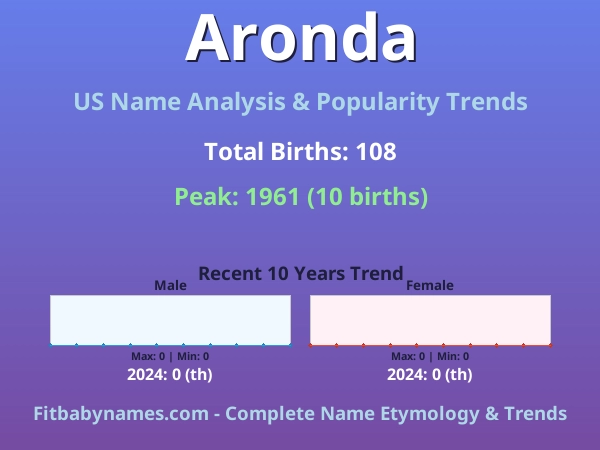 Aronda

US Name Analysis & Popularity Trends

Total Births: 108

Peak: 1961 (10 births)

Recent 10 Years Trend

Male

Max: 0 | Min: 0

2024: 0 (th)

Female

Max: 0 | Min: 0

2024: 0 (th)

Fitbabynames.com - Complete Name Etymology & Trends